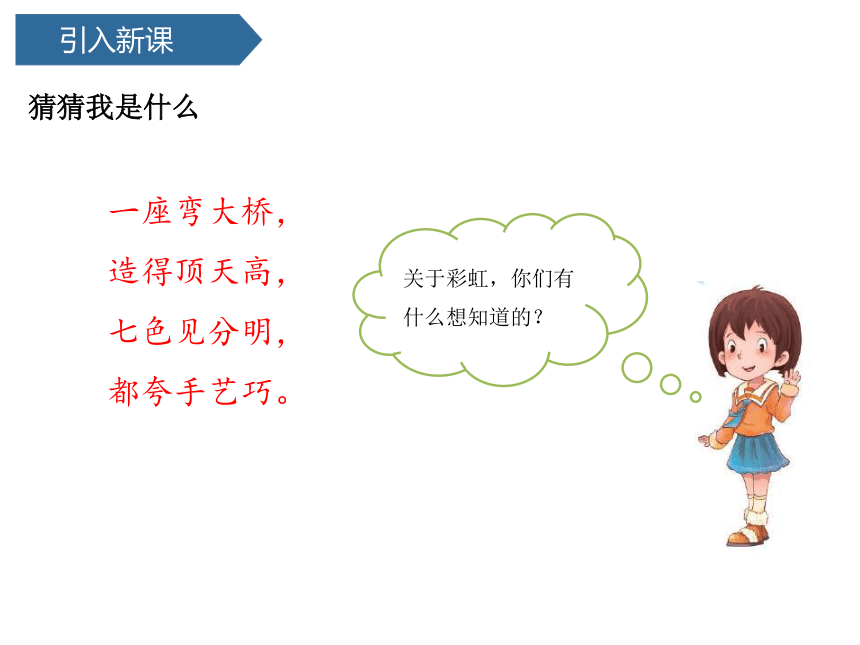 引入新课

猜猜我是什么

一座弯大桥，
造得顶天高，
七色见分明，
都夸手艺巧。

关于彩虹，你们有什么想知道的？